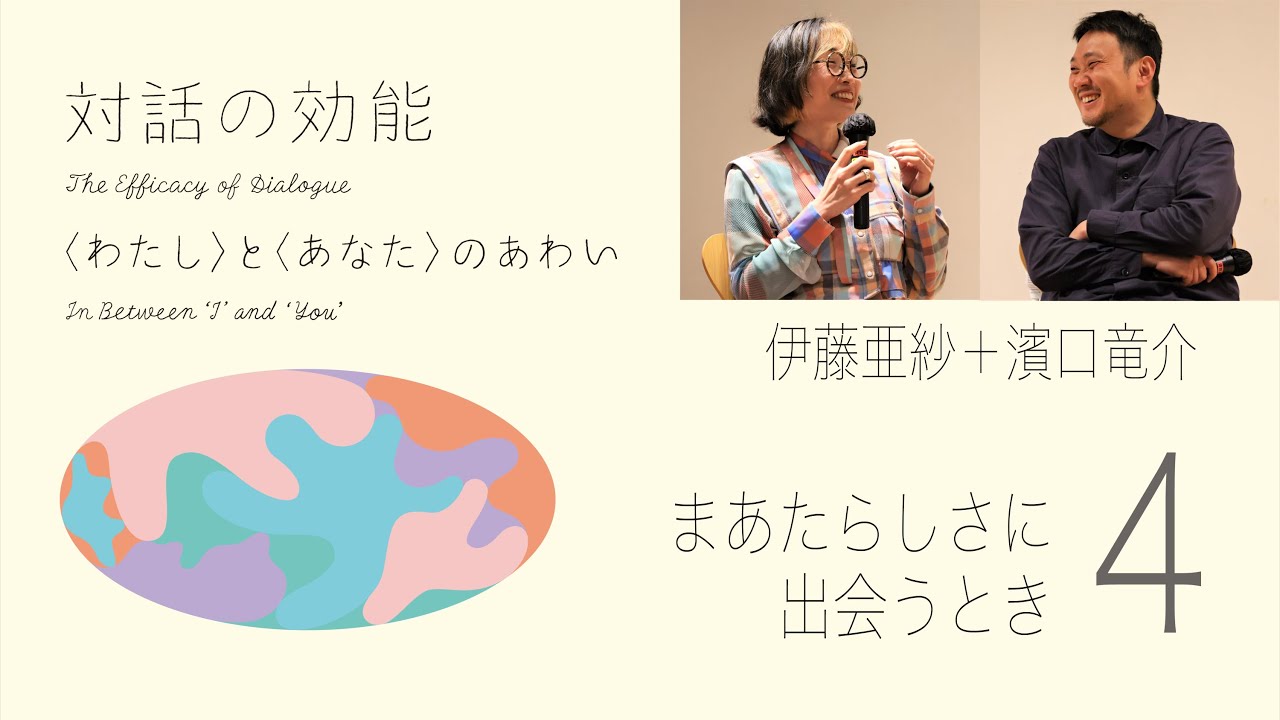 対話の効能

The Efficacy of Dialogue

〈わたし〉と〈あなた〉のあわい

In Between 'I' and 'You'

伊藤亜紗＋濱口竜介

まあたらしさに
出会うとき

4